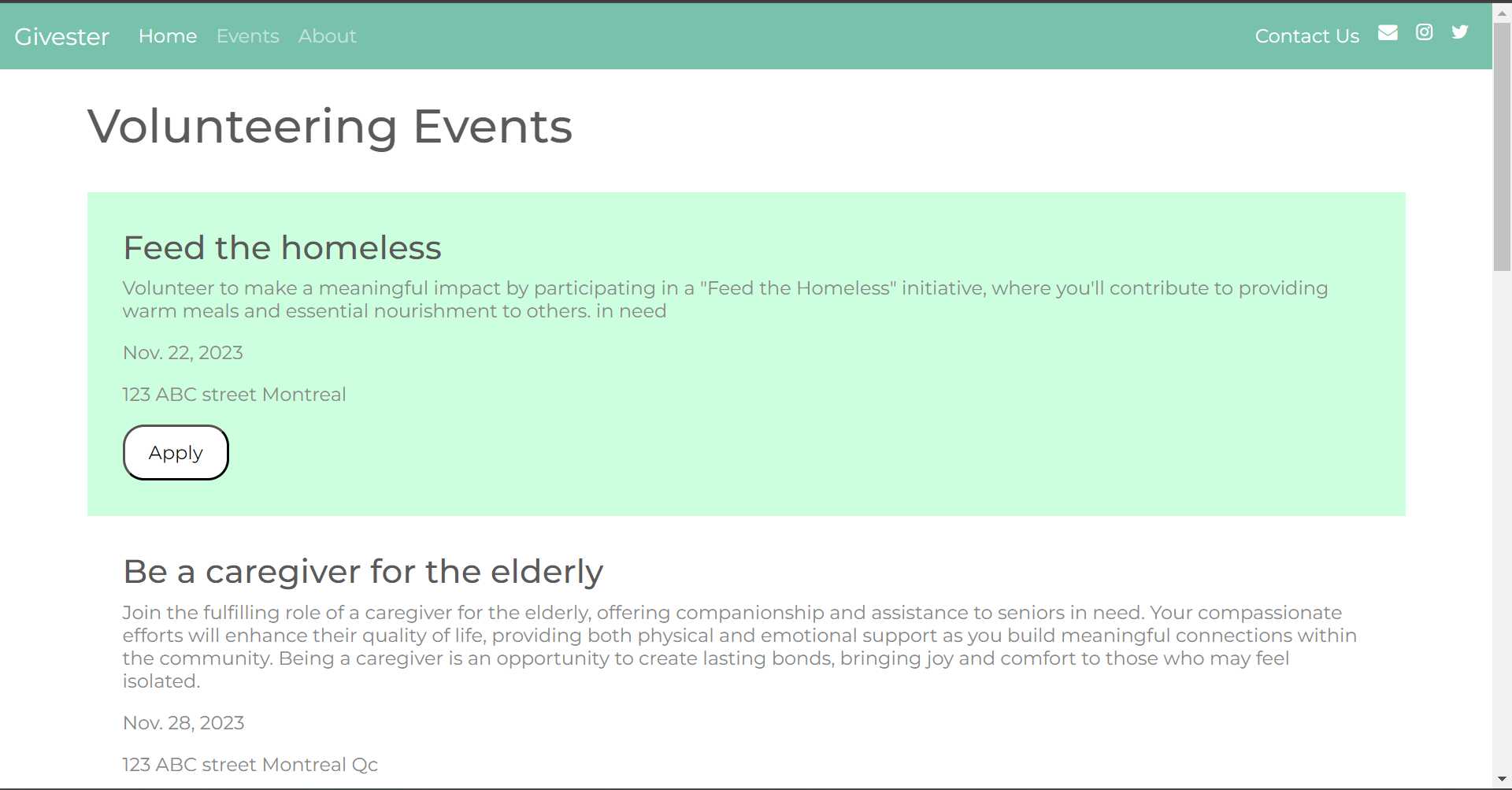 Givester Home Events About Contact Us

Volunteering Events

Feed the homeless

Volunteer to make a meaningful impact by participating in a "Feed the Homeless" initiative, where you'll contribute to providing warm meals and essential nourishment to others. in need

Nov. 22, 2023

123 ABC street Montreal

Apply

Be a caregiver for the elderly

Join the fulfilling role of a caregiver for the elderly, offering companionship and assistance to seniors in need. Your compassionate efforts will enhance their quality of life, providing both physical and emotional support as you build meaningful connections within the community. Being a caregiver is an opportunity to create lasting bonds, bringing joy and comfort to those who may feel isolated.

Nov. 28, 2023

123 ABC street Montreal Qc